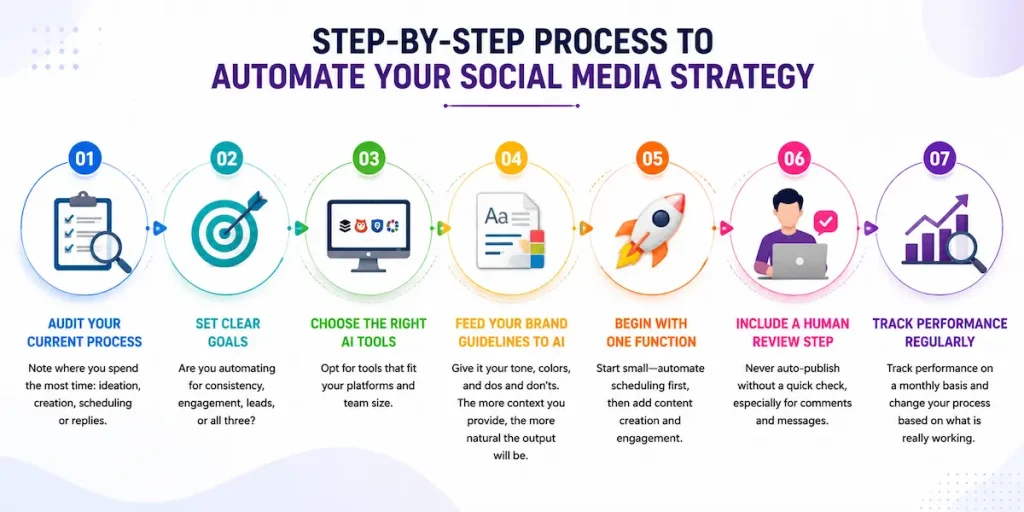 STEP-BY-STEP PROCESS TO
AUTOMATE YOUR SOCIAL MEDIA STRATEGY

01
AUDIT YOUR CURRENT PROCESS
Note where you spend the most time: ideation, creation, scheduling or replies.

02
SET CLEAR GOALS
Are you automating for consistency, engagement, leads, or all three?

03
CHOOSE THE RIGHT AI TOOLS
Opt for tools that fit your platforms and team size.

04
Aa
FEED YOUR BRAND GUIDELINES TO AI
Give it your tone, colors, and dos and don'ts. The more context you provide, the more natural the output will be.

05
BEGIN WITH ONE FUNCTION
Start small—automate scheduling first, then add content creation and engagement.

06
INCLUDE A HUMAN REVIEW STEP
Never auto-publish without a quick check, especially for comments and messages.

07
TRACK PERFORMANCE REGULARLY
Track performance on a monthly basis and change your process based on what is really working.